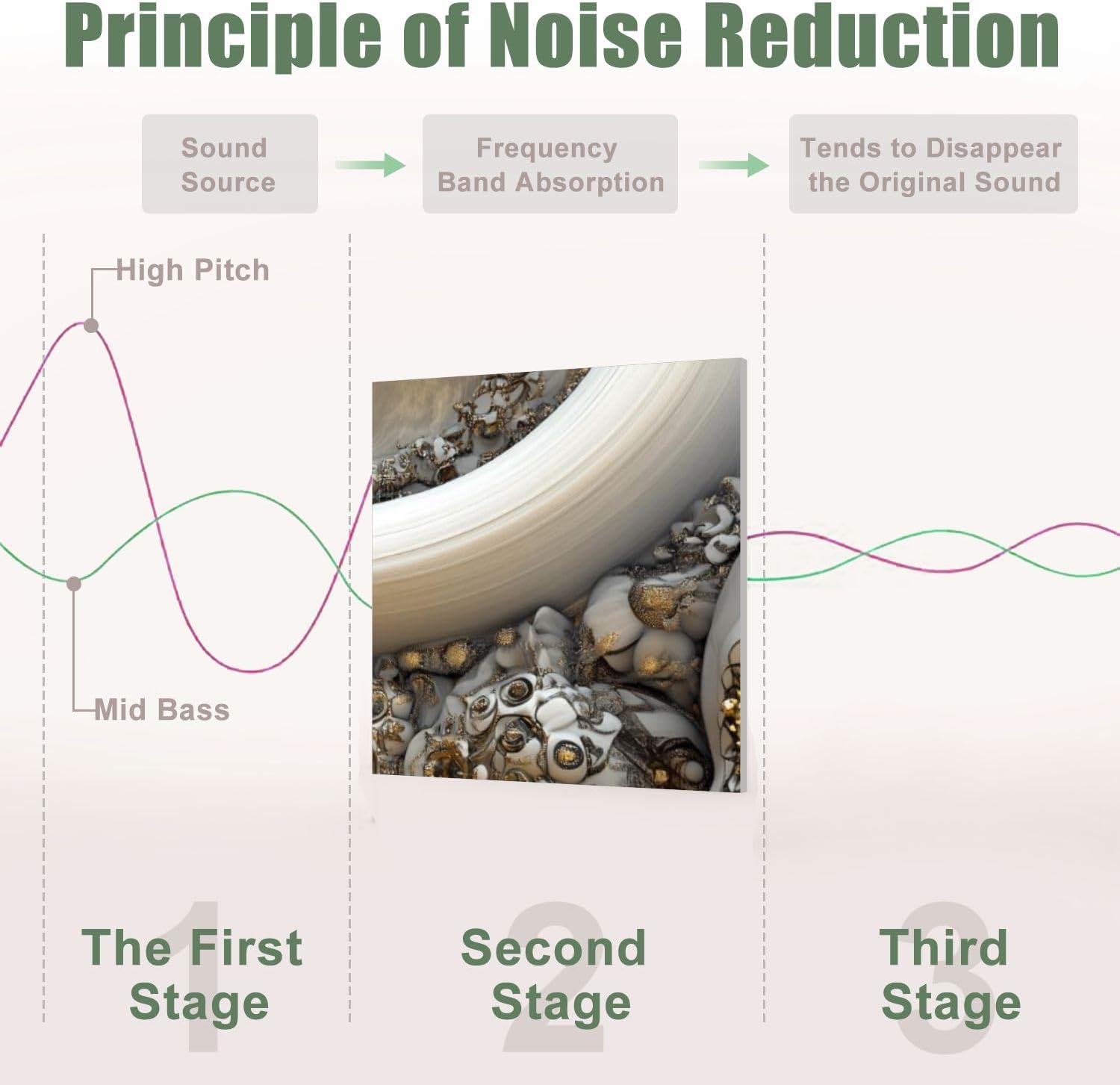 Principle of Noise Reduction

Sound Source

Frequency Band Absorption

Tends to Disappear the Original Sound

High Pitch

Mid Bass

1

The First Stage

2

Second Stage

3

Third Stage